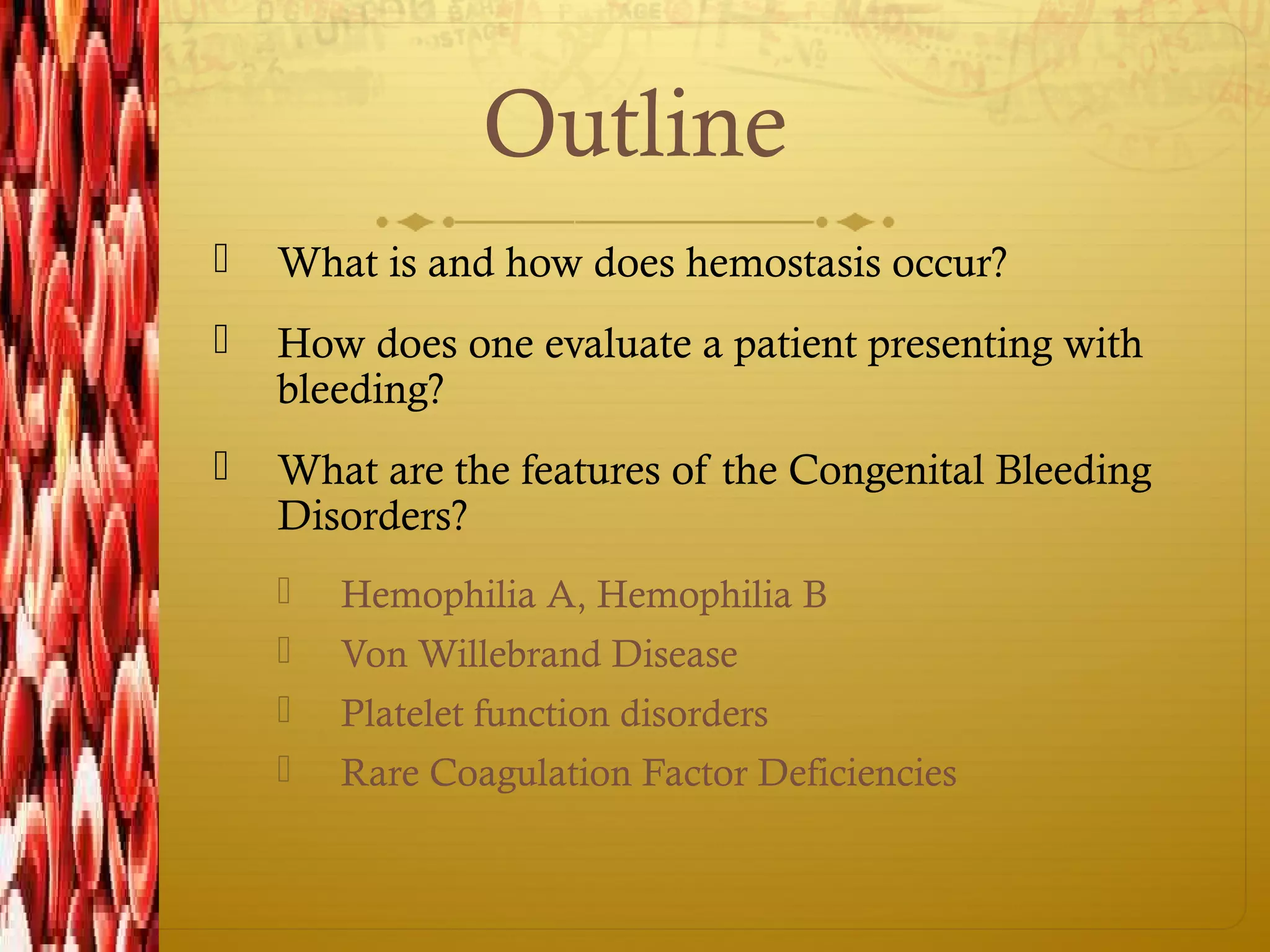 Outline

What is and how does hemostasis occur?

How does one evaluate a patient presenting with bleeding?

What are the features of the Congenital Bleeding Disorders?

Hemophilia A, Hemophilia B

Von Willebrand Disease

Platelet function disorders

Rare Coagulation Factor Deficiencies